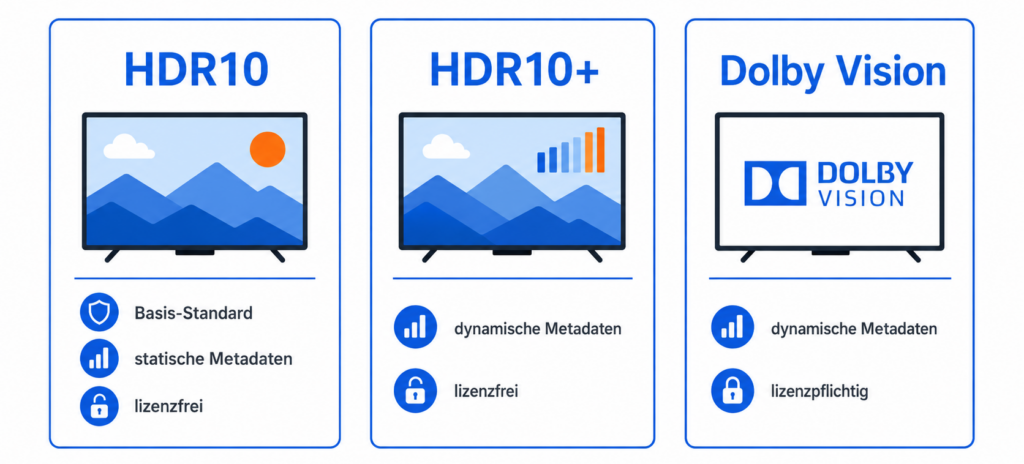 HDR10

Basis-Standard

statische Metadaten

lizenzfrei

HDR10+

dynamische Metadaten

lizenzfrei

Dolby Vision

DOLBY VISION

dynamische Metadaten

lizenzpflichtig